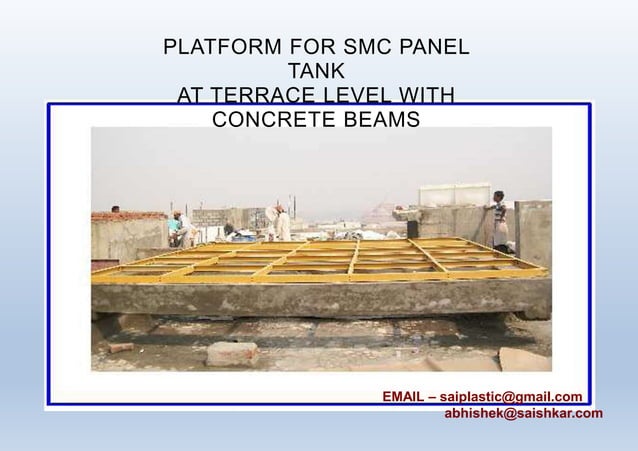 PLATFORM FOR SMC PANEL TANK
AT TERRACE LEVEL WITH CONCRETE BEAMS

EMAIL – saiplastic@gmail.com
abhishek@saishkar.com